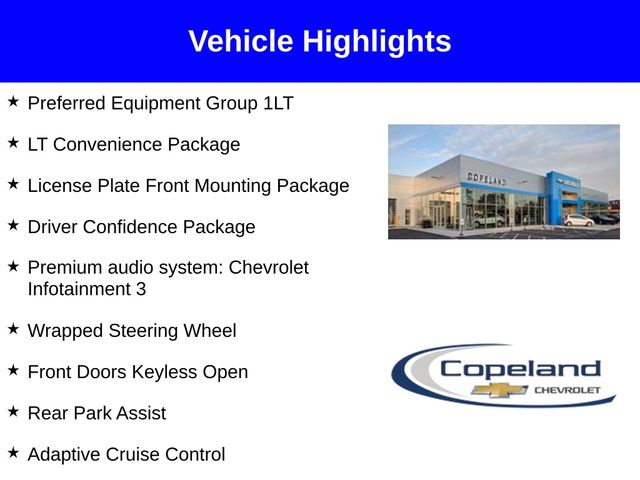 Vehicle Highlights

★ Preferred Equipment Group 1LT

★ LT Convenience Package

★ License Plate Front Mounting Package

★ Driver Confidence Package

★ Premium audio system: Chevrolet Infotainment 3

★ Wrapped Steering Wheel

★ Front Doors Keyless Open

★ Rear Park Assist

★ Adaptive Cruise Control

COPELAND

Copeland
CHEVROLET